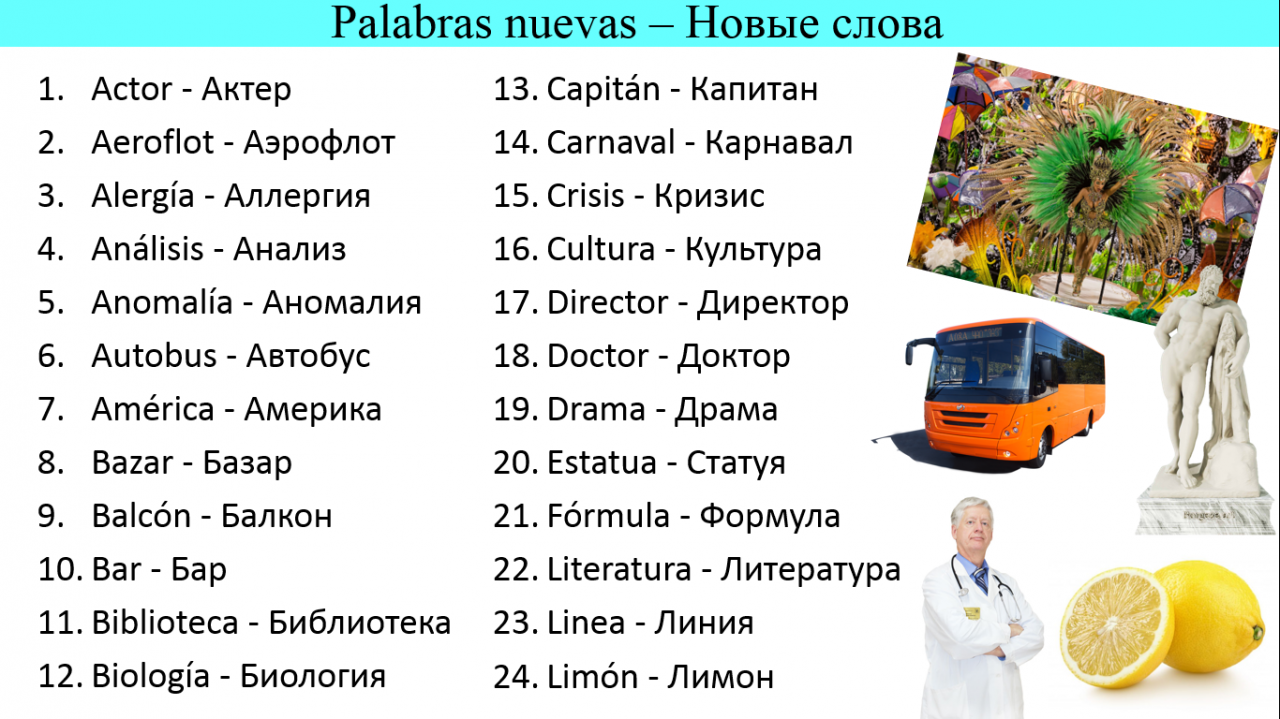 Palabras nuevas – Новые слова

1. Actor - Актер
2. Aeroflot - Аэрофлот
3. Alergía - Аллергия
4. Análisis - Анализ
5. Anomalía - Аномалия
6. Autobus - Автобус
7. América - Америка
8. Bazar - Базар
9. Balcón - Балкон
10. Bar - Бар
11. Biblioteca - Библиотека
12. Biología - Биология

13. Capitán - Капитан
14. Carnaval - Карнавал
15. Crisis - Кризис
16. Cultura - Культура
17. Director - Директор
18. Doctor - Доктор
19. Drama - Драма
20. Estatua - Статуя
21. Fórmula - Формула
22. Literatura - Литература
23. Linea - Линия
24. Limón - Лимон